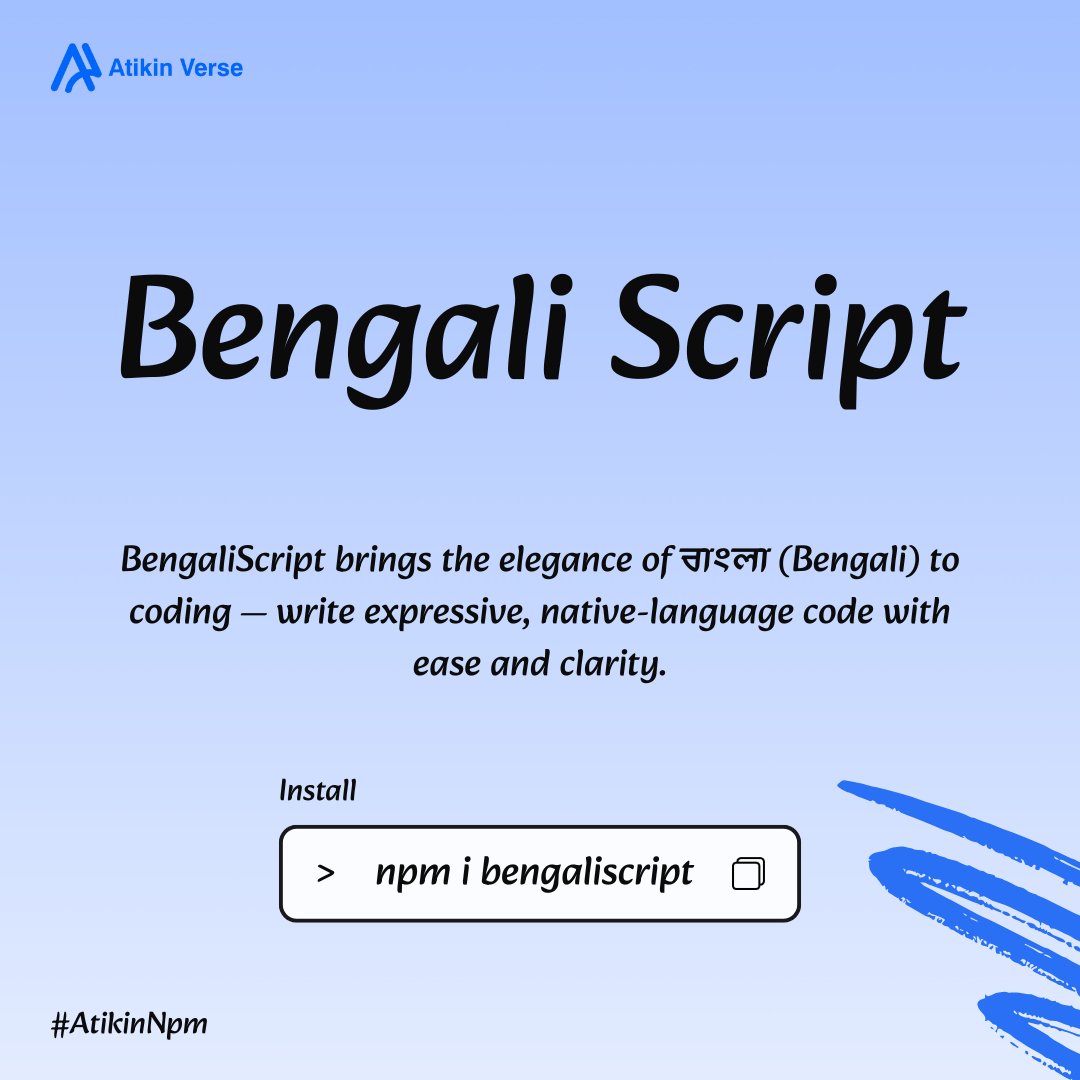 Atikin Verse

Bengali Script

BengaliScript brings the elegance of বাংলা (Bengali) to coding — write expressive, native-language code with ease and clarity.

Install

> npm i bengaliscript

#AtikinNpm